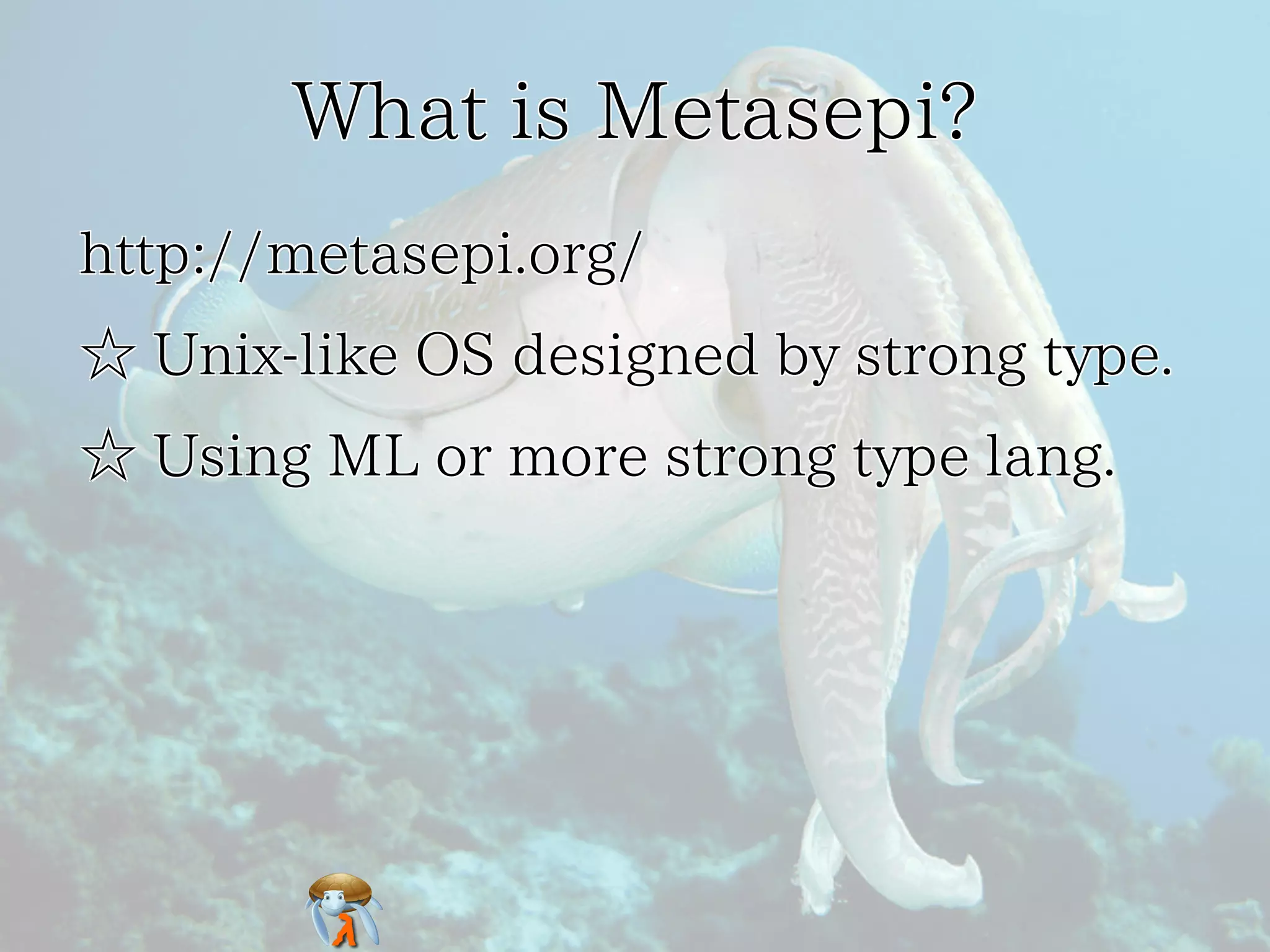 What is Metasepi?

http://metasepi.org/

☆ Unix-like OS designed by strong type.

☆ Using ML or more strong type lang.